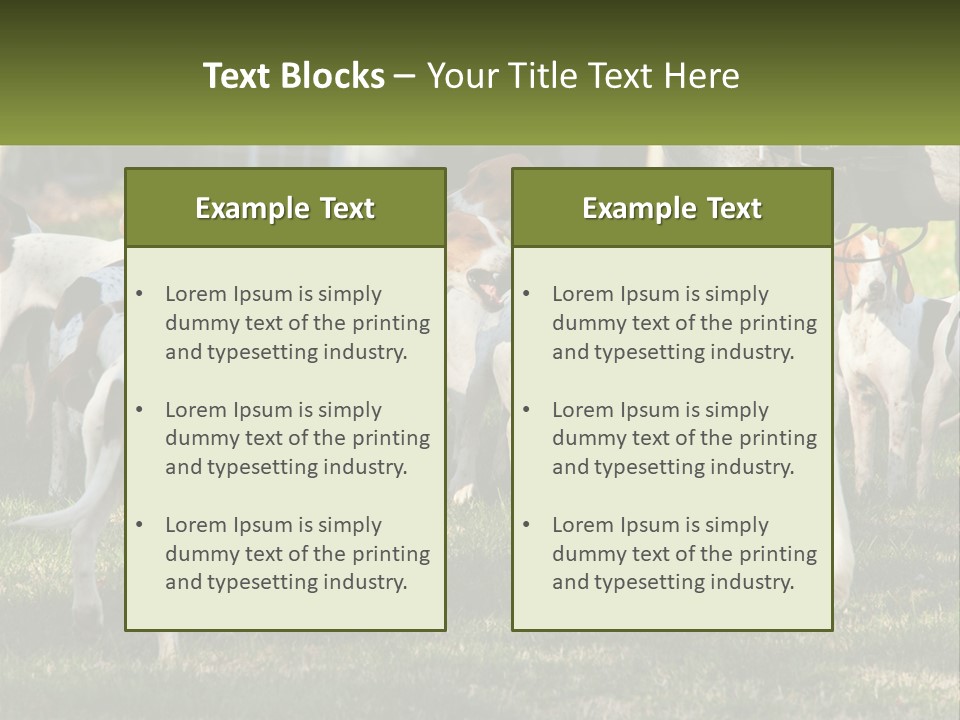 Text Blocks – Your Title Text Here

Example Text

• Lorem Ipsum is simply dummy text of the printing and typesetting industry.

• Lorem Ipsum is simply dummy text of the printing and typesetting industry.

• Lorem Ipsum is simply dummy text of the printing and typesetting industry.

Example Text

• Lorem Ipsum is simply dummy text of the printing and typesetting industry.

• Lorem Ipsum is simply dummy text of the printing and typesetting industry.

• Lorem Ipsum is simply dummy text of the printing and typesetting industry.